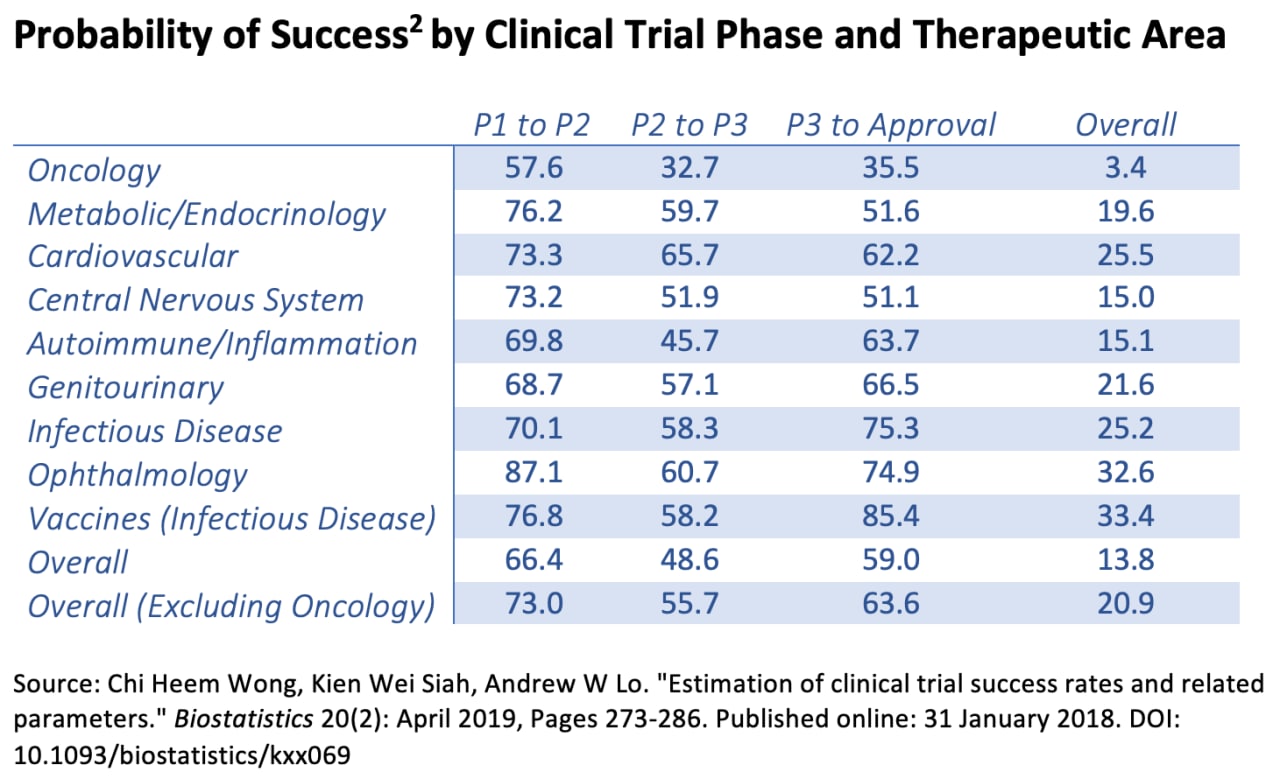 Probability of Success$^2$ by Clinical Trial Phase and Therapeutic Area

| | P1 to P2 | P2 to P3 | P3 to Approval | Overall |
|---|---|---|---|---|
| Oncology | 57.6 | 32.7 | 35.5 | 3.4 |
| Metabolic/Endocrinology | 76.2 | 59.7 | 51.6 | 19.6 |
| Cardiovascular | 73.3 | 65.7 | 62.2 | 25.5 |
| Central Nervous System | 73.2 | 51.9 | 51.1 | 15.0 |
| Autoimmune/Inflammation | 69.8 | 45.7 | 63.7 | 15.1 |
| Genitourinary | 68.7 | 57.1 | 66.5 | 21.6 |
| Infectious Disease | 70.1 | 58.3 | 75.3 | 25.2 |
| Ophthalmology | 87.1 | 60.7 | 74.9 | 32.6 |
| Vaccines (Infectious Disease) | 76.8 | 58.2 | 85.4 | 33.4 |
| Overall | 66.4 | 48.6 | 59.0 | 13.8 |
| Overall (Excluding Oncology) | 73.0 | 55.7 | 63.6 | 20.9 |

Source: Chi Heem Wong, Kien Wei Siah, Andrew W Lo. "Estimation of clinical trial success rates and related parameters." Biostatistics 20(2): April 2019, Pages 273-286. Published online: 31 January 2018. DOI: 10.1093/biostatistics/kxx069